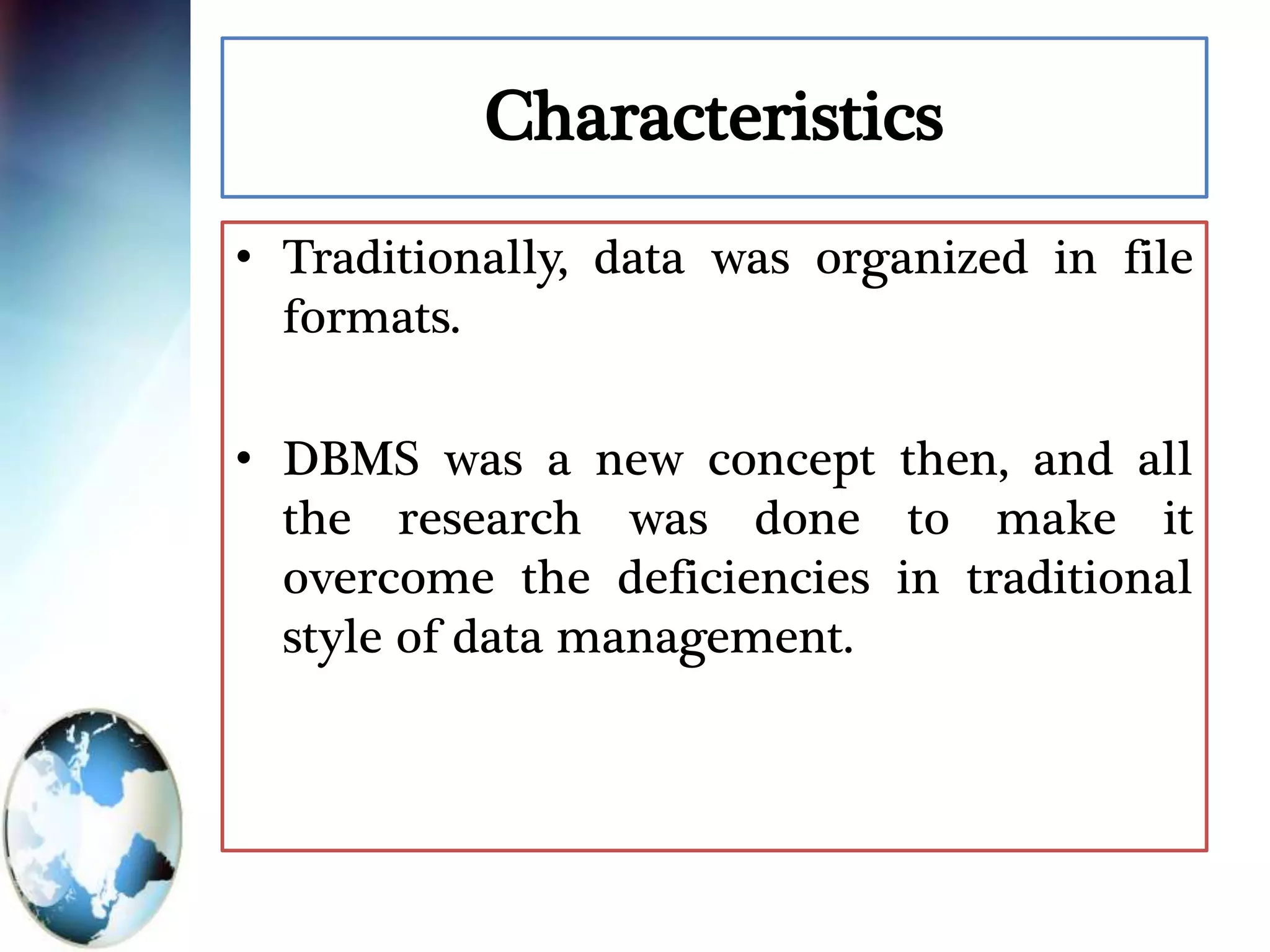 Characteristics

• Traditionally, data was organized in file formats.

• DBMS was a new concept then, and all the research was done to make it overcome the deficiencies in traditional style of data management.